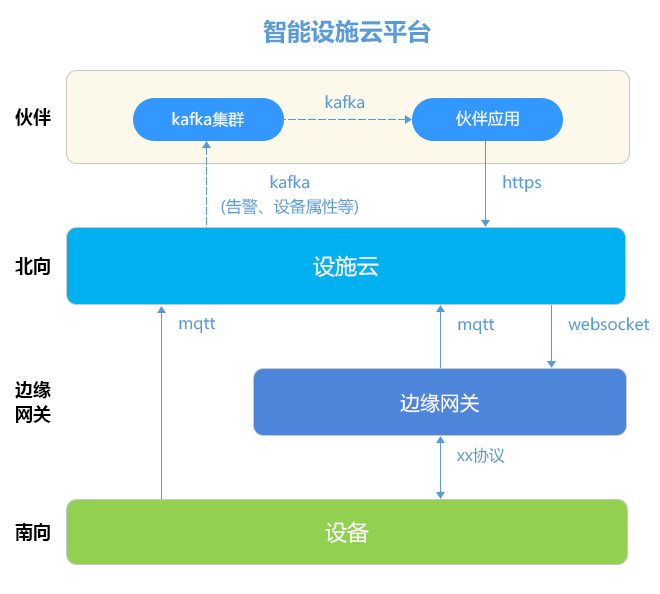 智能设施云平台

伙伴

kafka集群

kafka

伙伴应用

kafka
(告警、设备属性等)

https

北向

设施云

mqtt

mqtt

websocket

边缘网关

边缘网关

xx协议

南向

设备